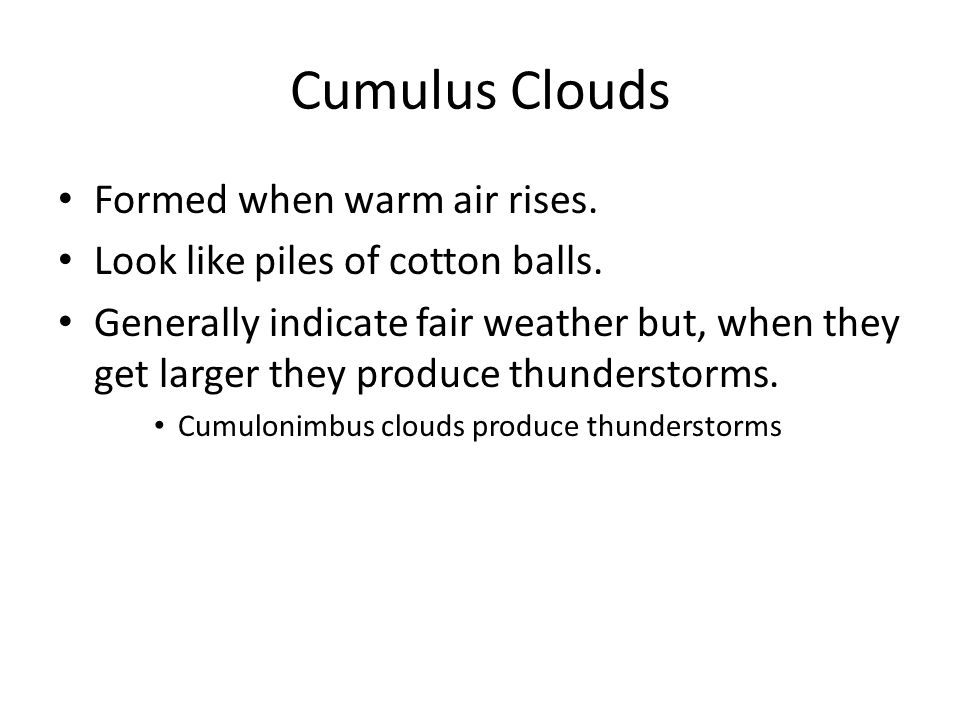 Cumulus Clouds

• Formed when warm air rises.
• Look like piles of cotton balls.
• Generally indicate fair weather but, when they get larger they produce thunderstorms.
  • Cumulonimbus clouds produce thunderstorms